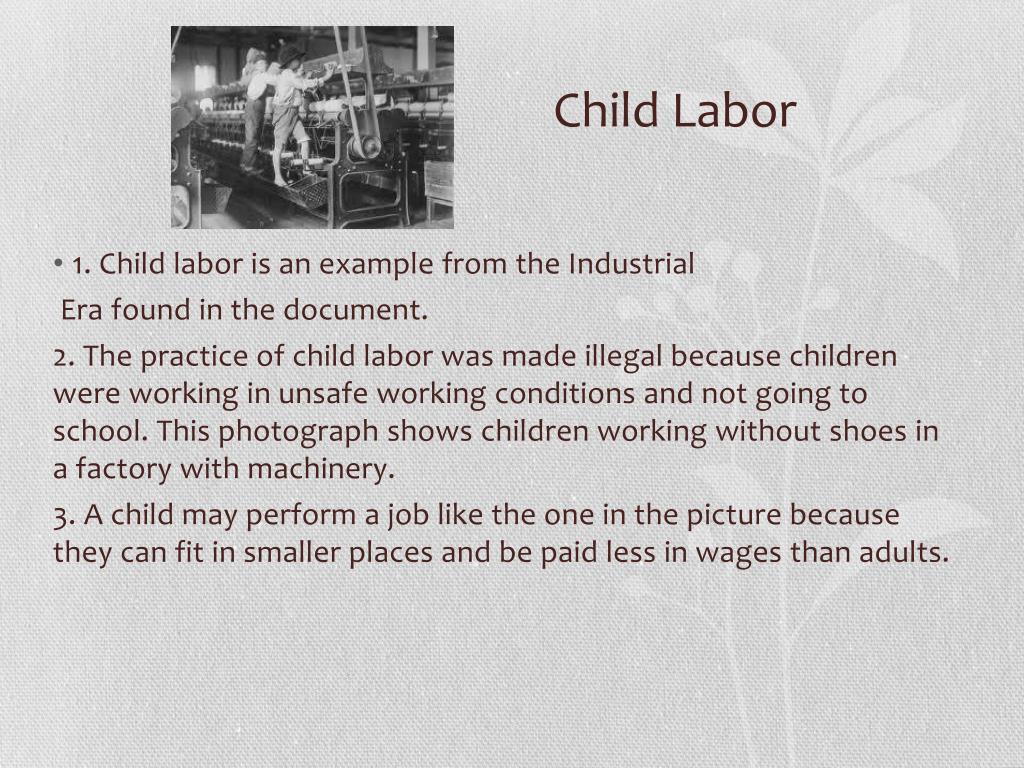 Child Labor

• 1. Child labor is an example from the Industrial Era found in the document.

2. The practice of child labor was made illegal because children were working in unsafe working conditions and not going to school. This photograph shows children working without shoes in a factory with machinery.

3. A child may perform a job like the one in the picture because they can fit in smaller places and be paid less in wages than adults.